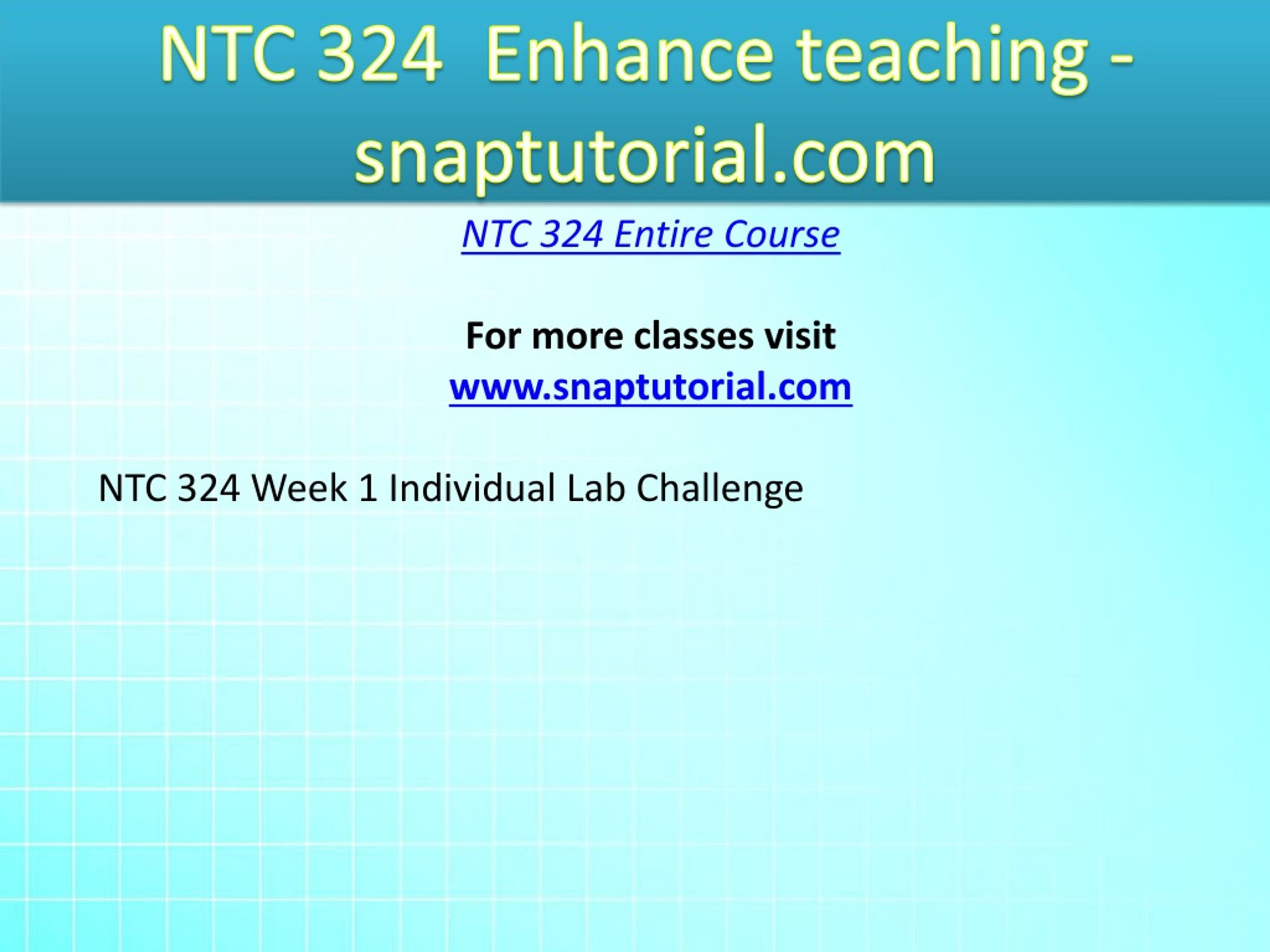 NTC 324 Enhance teaching - snaptutorial.com

NTC 324 Entire Course

For more classes visit
www.snaptutorial.com

NTC 324 Week 1 Individual Lab Challenge